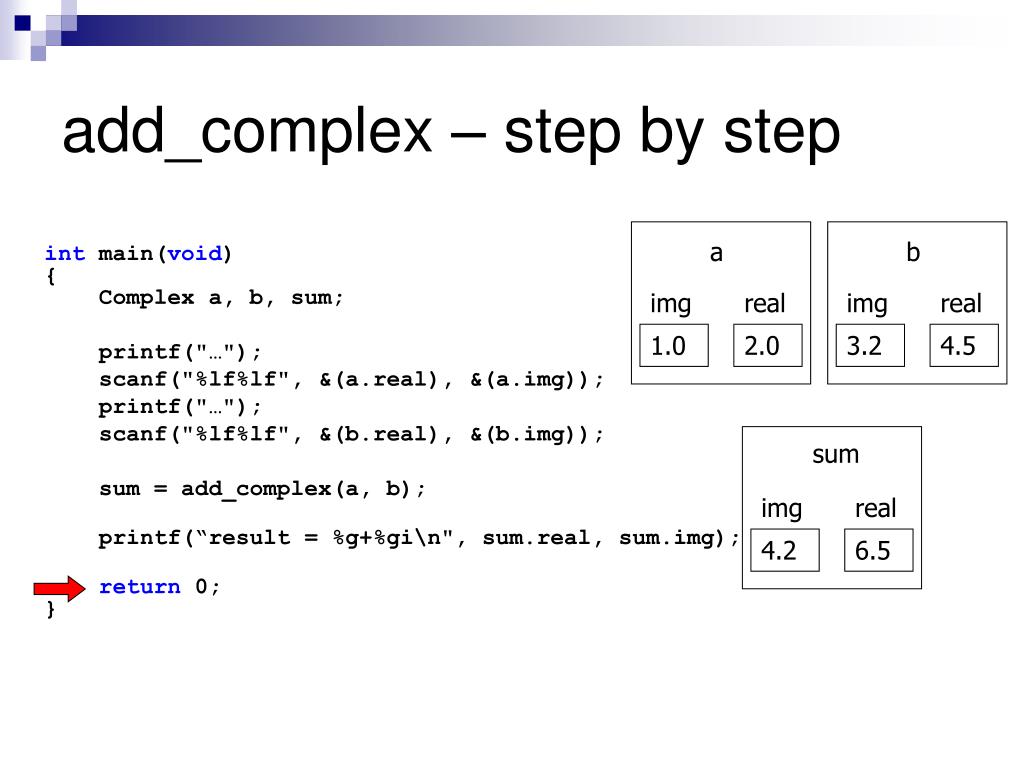 add_complex – step by step

int main(void)
{
    Complex a, b, sum;

    printf("…");
    scanf("%lf%lf", &(a.real), &(a.img));
    printf("…");
    scanf("%lf%lf", &(b.real), &(b.img));

    sum = add_complex(a, b);

    printf(“result = %g+%gi\n", sum.real, sum.img);

    return 0;
}

a
img real
1.0 2.0

b
img real
3.2 4.5

sum
img real
4.2 6.5